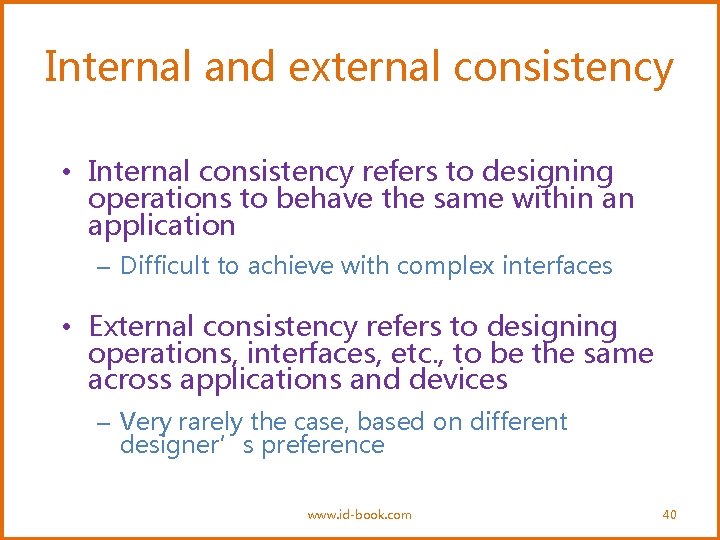 Internal and external consistency

• Internal consistency refers to designing operations to behave the same within an application

– Difficult to achieve with complex interfaces

• External consistency refers to designing operations, interfaces, etc., to be the same across applications and devices

– Very rarely the case, based on different designer’ s preference

www.id-book.com

40